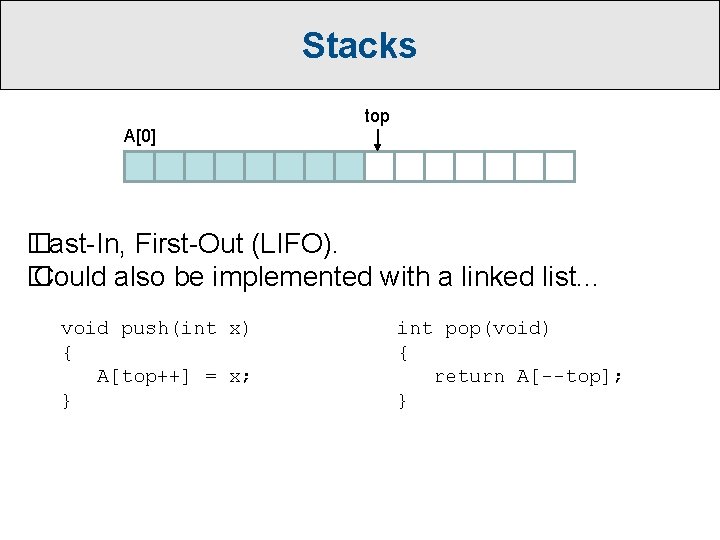 Stacks

top

A[0]

Last-In, First-Out (LIFO).
Could also be implemented with a linked list...

void push(int x)
{
   A[top++] = x;
}

int pop(void)
{
   return A[--top];
}